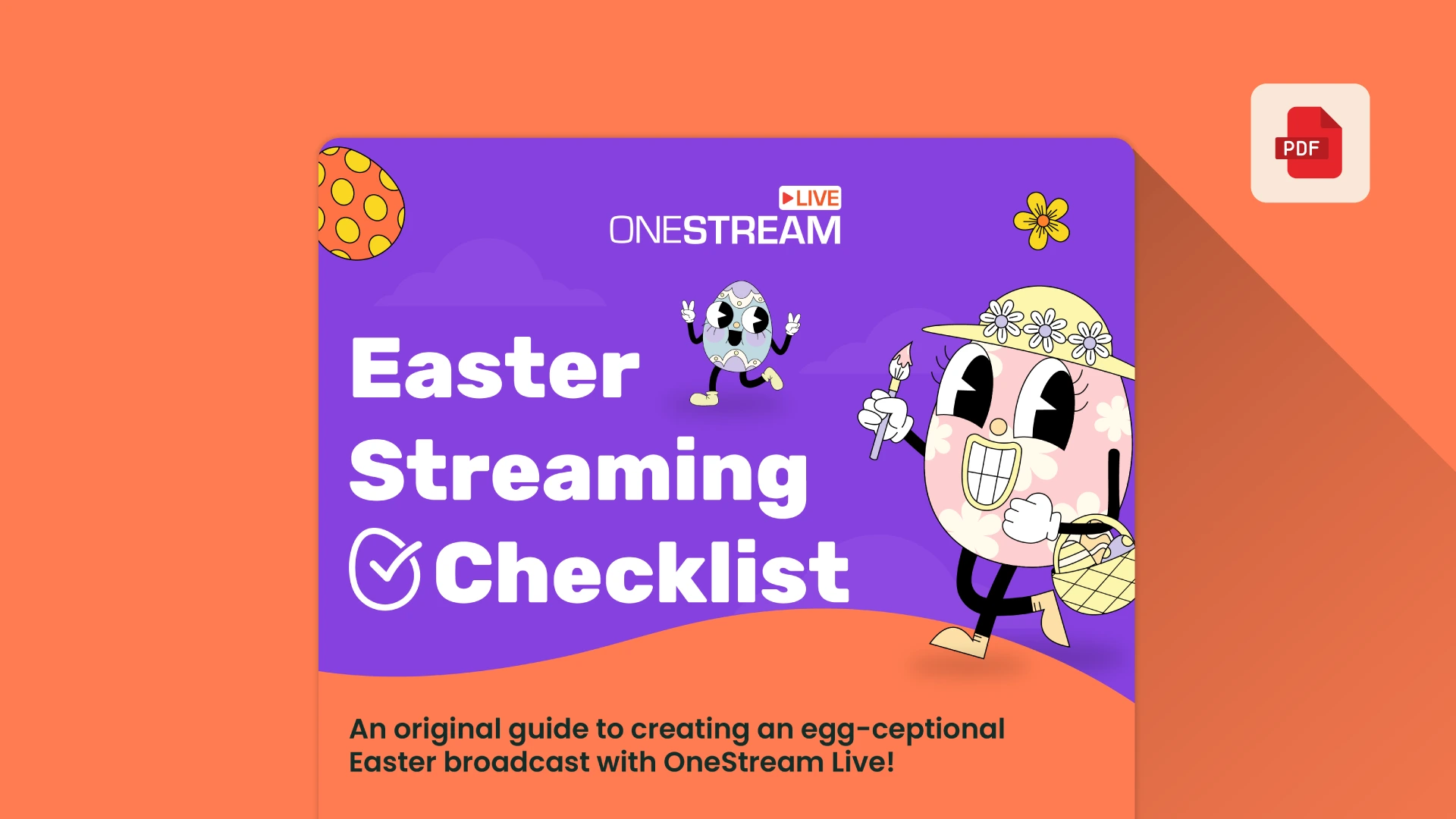 PDF

LIVE
ONESTREAM

Easter Streaming Checklist

An original guide to creating an egg-ceptional Easter broadcast with OneStream Live!